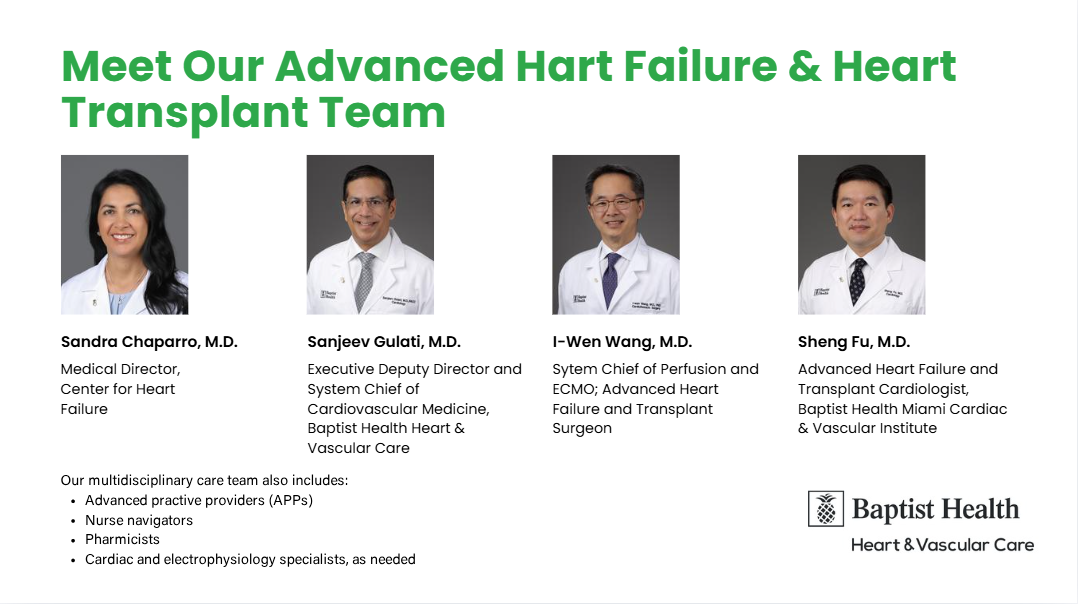 Meet Our Advanced Hart Failure & Heart Transplant Team

Sandra Chaparro, M.D.

Medical Director, Center for Heart Failure

Sanjeev Gulati, M.D.

Executive Deputy Director and System Chief of Cardiovascular Medicine, Baptist Health Heart & Vascular Care

I-Wen Wang, M.D.

Sytem Chief of Perfusion and ECMO; Advanced Heart Failure and Transplant Surgeon

Sheng Fu, M.D.

Advanced Heart Failure and Transplant Cardiologist, Baptist Health Miami Cardiac & Vascular Institute

Our multidisciplinary care team also includes:
- Advanced practive providers (APPs)
- Nurse navigators
- Pharmicists
- Cardiac and electrophysiology specialists, as needed

Baptist Health
Heart & Vascular Care